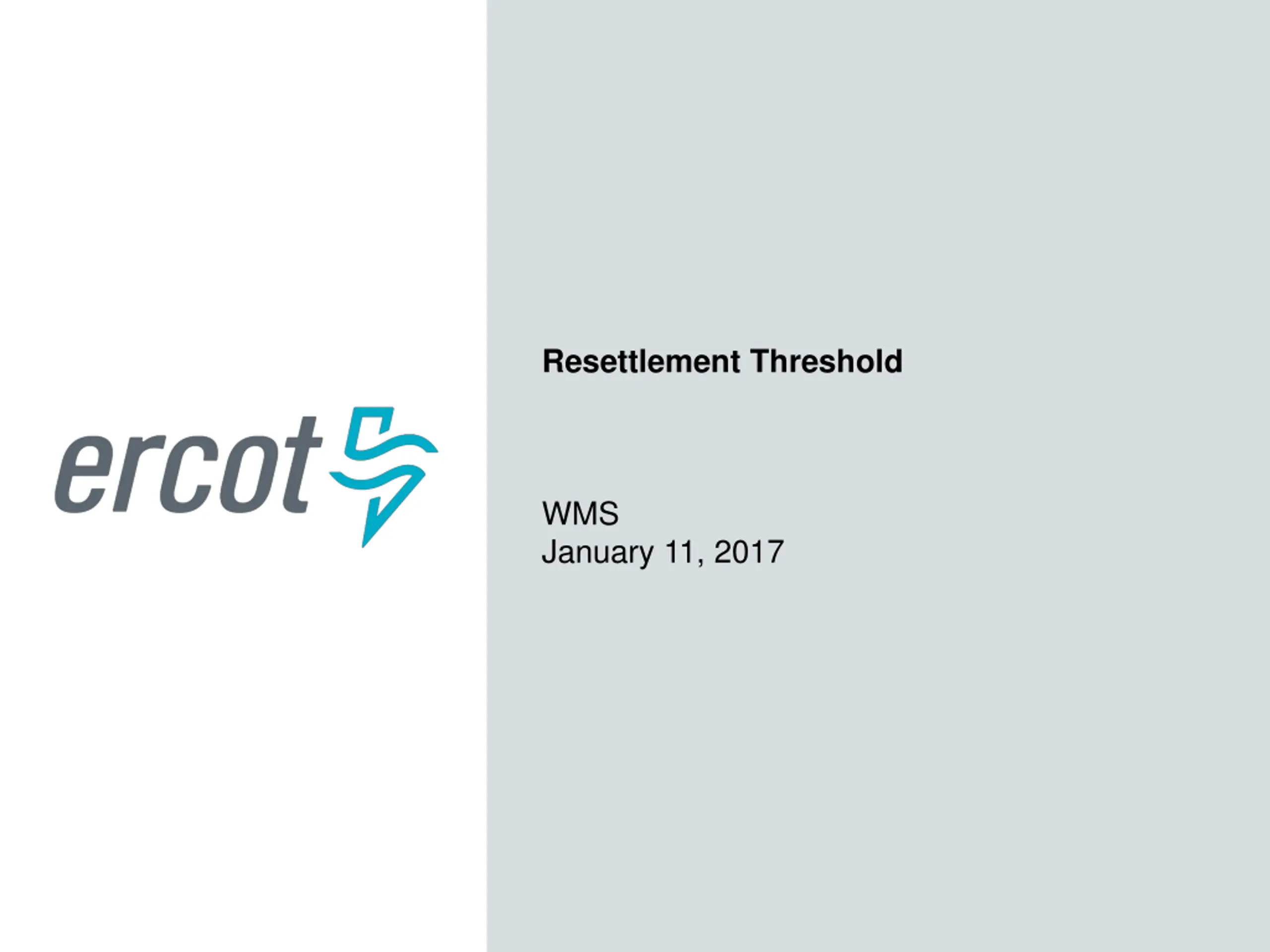 ercot

Resettlement Threshold

WMS
January 11, 2017